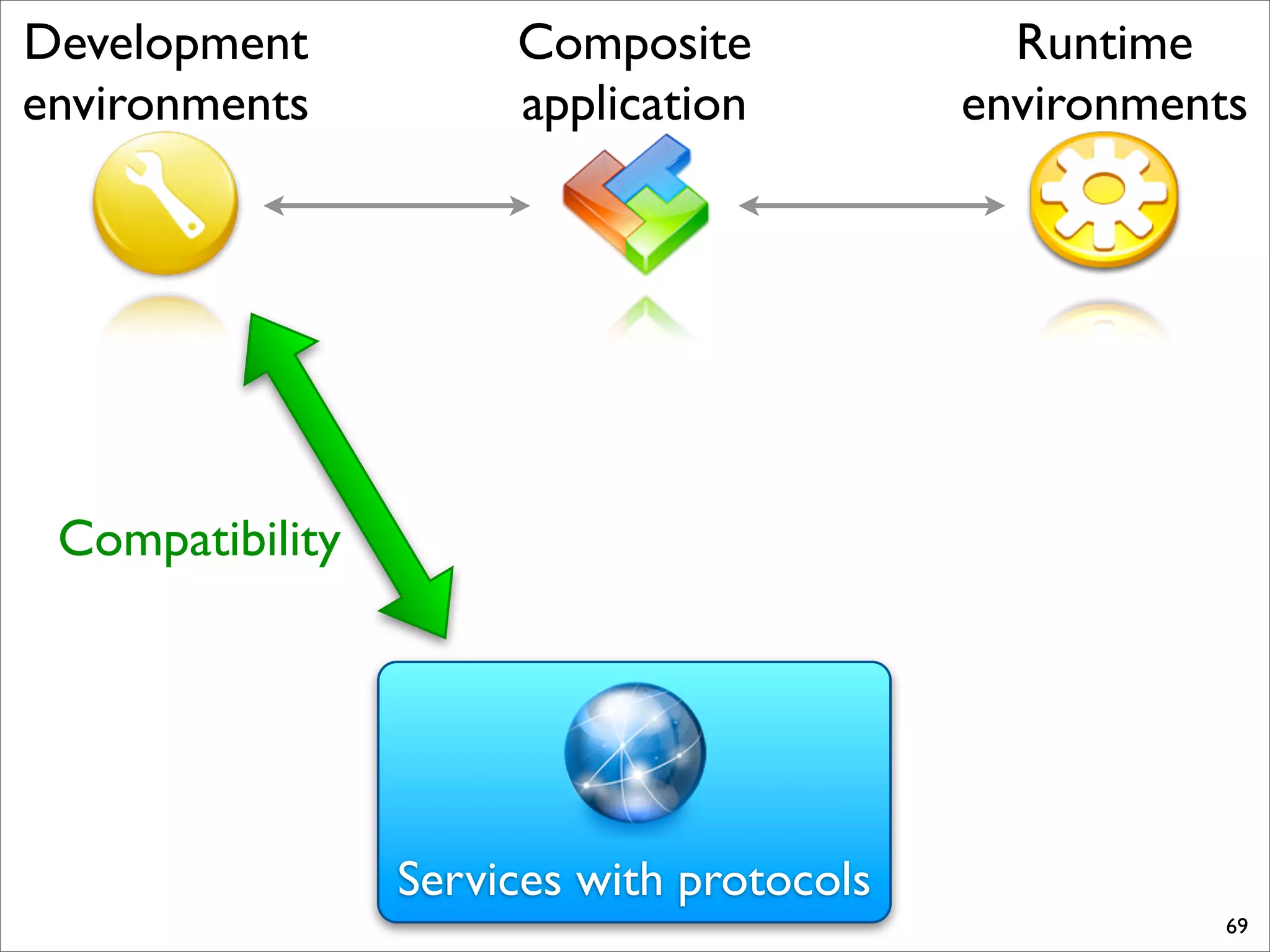 Development environments

Composite application

Runtime environments

Compatibility

Services with protocols

69